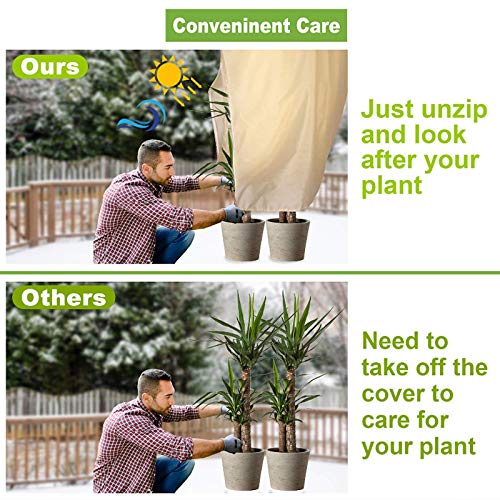 Conveninent Care

Ours

Just unzip and look after your plant

Others

Need to take off the cover to care for your plant